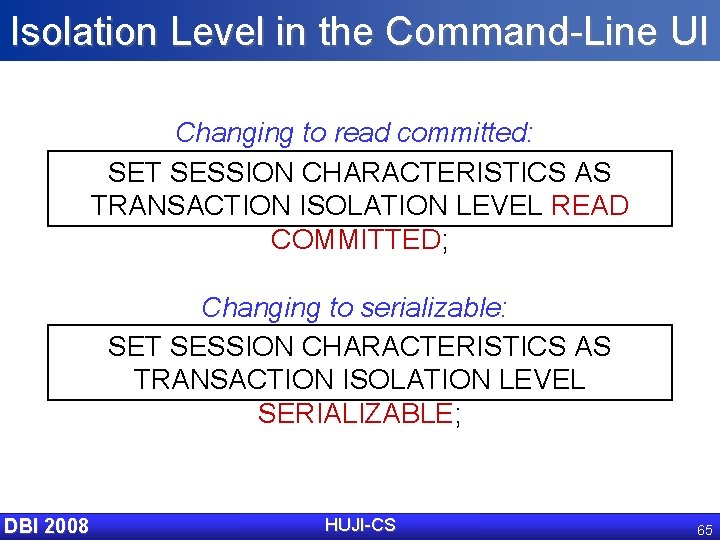 Isolation Level in the Command-Line UI

Changing to read committed:

SET SESSION CHARACTERISTICS AS TRANSACTION ISOLATION LEVEL READ COMMITTED;

Changing to serializable:

SET SESSION CHARACTERISTICS AS TRANSACTION ISOLATION LEVEL SERIALIZABLE;

DBI 2008

HUJI-CS

65